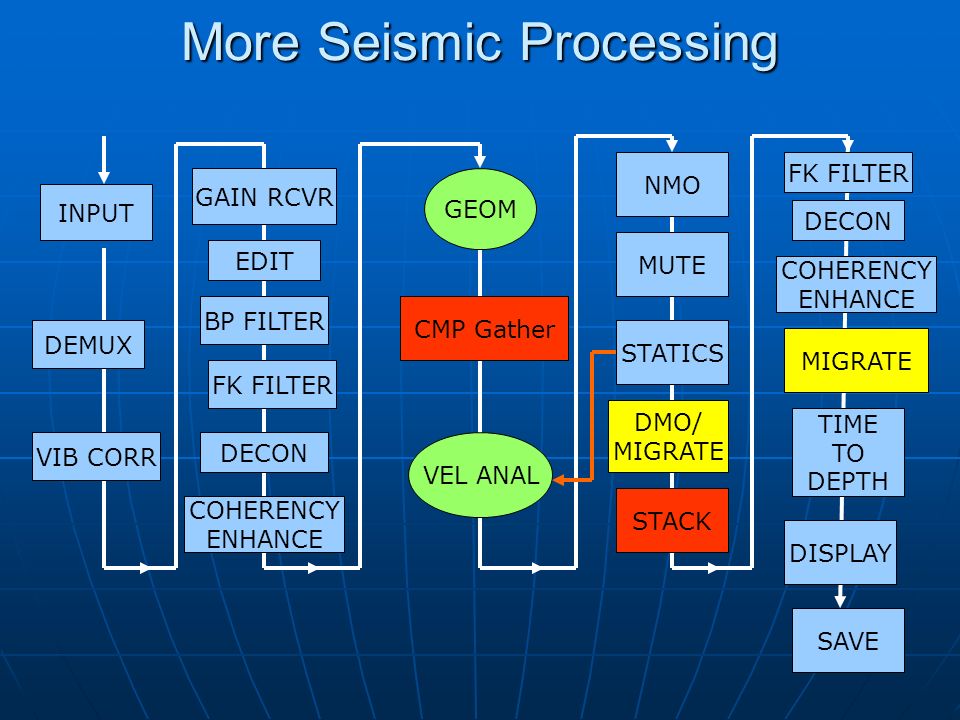 More Seismic Processing

INPUT

DEMUX

VIB CORR

GAIN RCVR

EDIT

BP FILTER

FK FILTER

DECON

COHERENCY ENHANCE

GEOM

CMP Gather

VEL ANAL

NMO

MUTE

STATICS

DMO/ MIGRATE

STACK

FK FILTER

DECON

COHERENCY ENHANCE

MIGRATE

TIME TO DEPTH

DISPLAY

SAVE